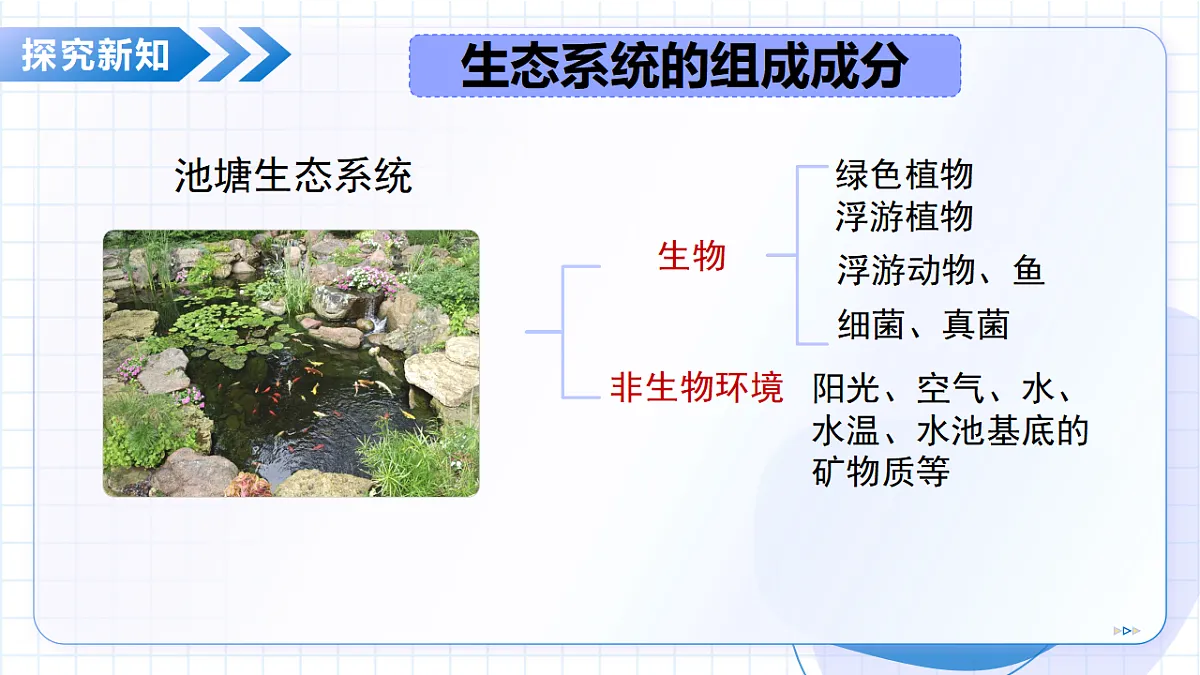 探究新知

生态系统的组成成分

池塘生态系统

生物

绿色植物
浮游植物
浮游动物、鱼
细菌、真菌

非生物环境

阳光、空气、水、水温、水池基底的矿物质等